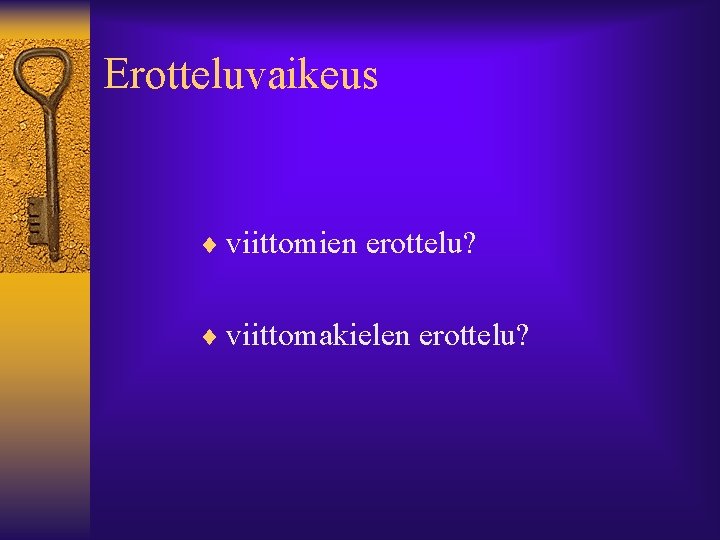 Erotteluvaikeus

♦ viittomien erottelu?

♦ viittomakielen erottelu?